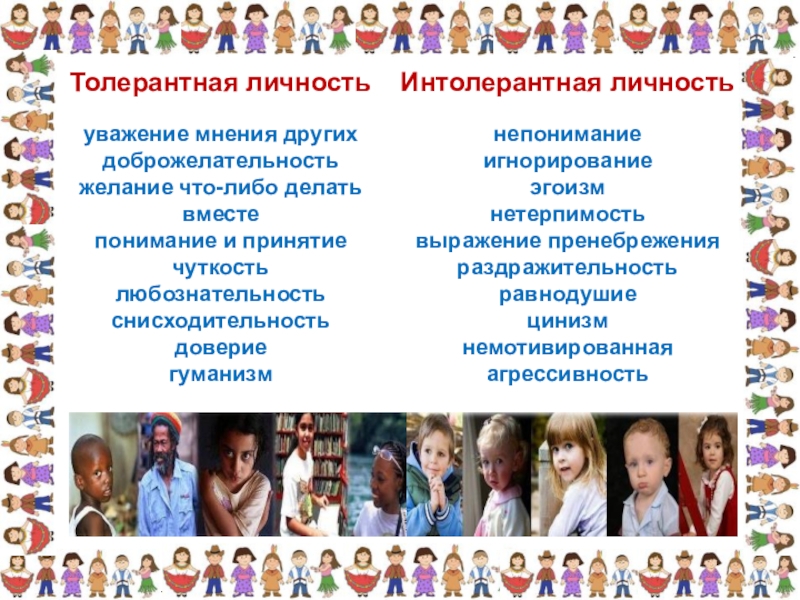 Толерантная личность

уважение мнения других
доброжелательность
желание что-либо делать вместе
понимание и принятие
чуткость
любознательность
снисходительность
доверие
гуманизм

Интолерантная личность

непонимание
игнорирование
эгоизм
нетерпимость
выражение пренебрежения
раздражительность
равнодушие
цинизм
немотивированная агрессивность